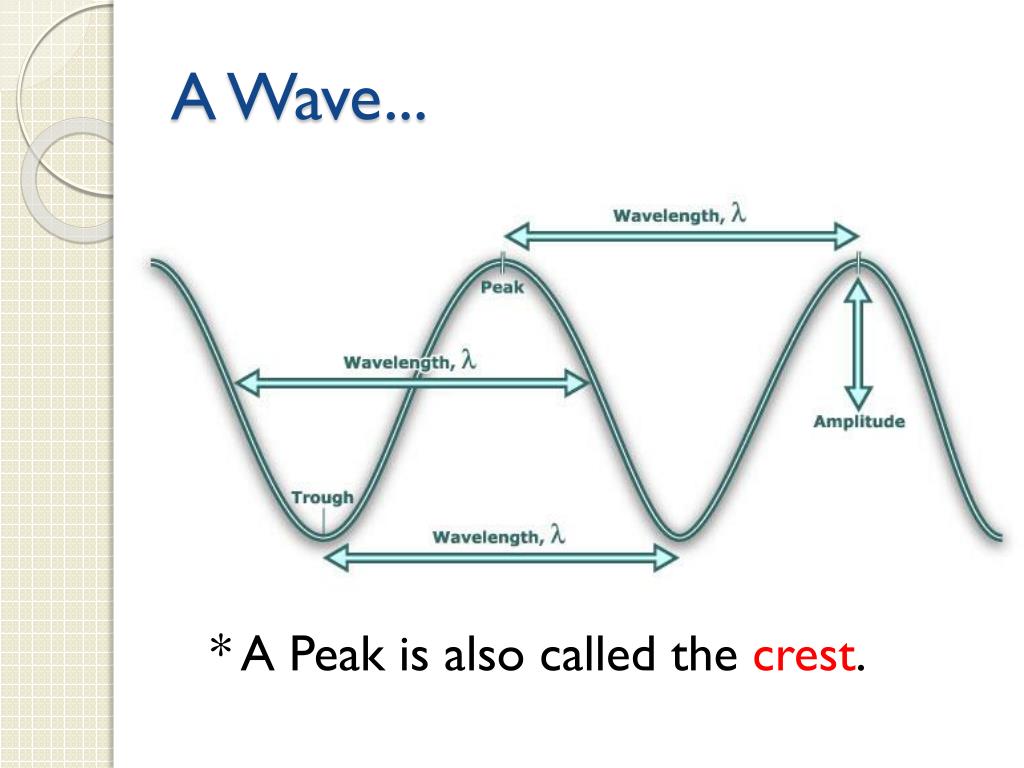 A Wave...

Wavelength, $\lambda$

Peak

Wavelength, $\lambda$

Amplitude

Trough

Wavelength, $\lambda$

* A Peak is also called the crest.